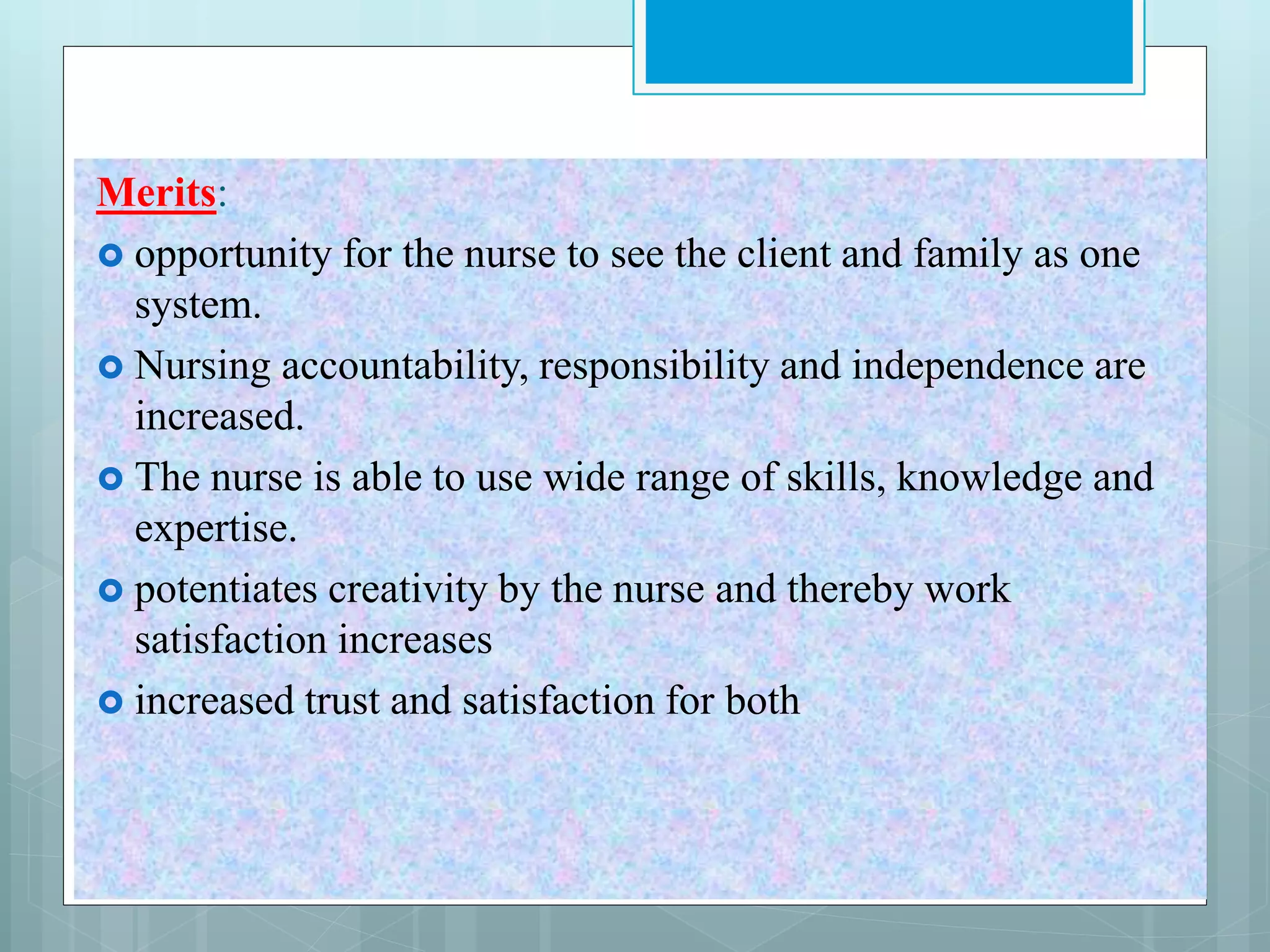 Merits:

opportunity for the nurse to see the client and family as one system.

Nursing accountability, responsibility and independence are increased.

The nurse is able to use wide range of skills, knowledge and expertise.

potentiates creativity by the nurse and thereby work satisfaction increases

increased trust and satisfaction for both